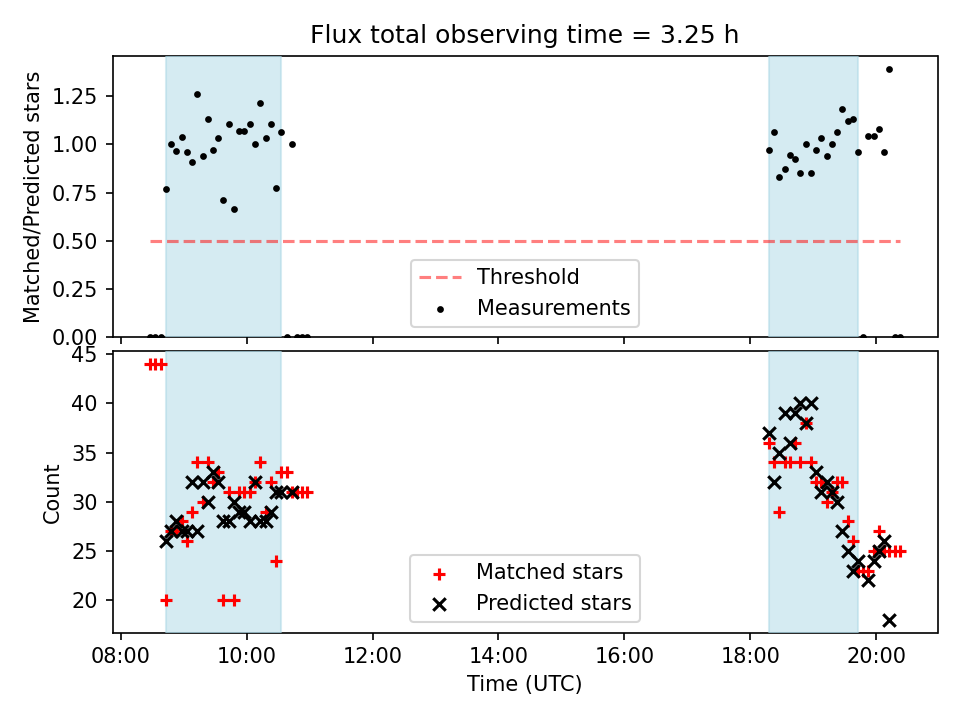 Flux total observing time = 3.25 h

Matched/Predicted stars

1.25
1.00
0.75
0.50
0.25
0.00

Threshold
Measurements

Count

45
40
35
30
25
20

Matched stars
Predicted stars

08:00
10:00
12:00
14:00
16:00
18:00
20:00

Time (UTC)